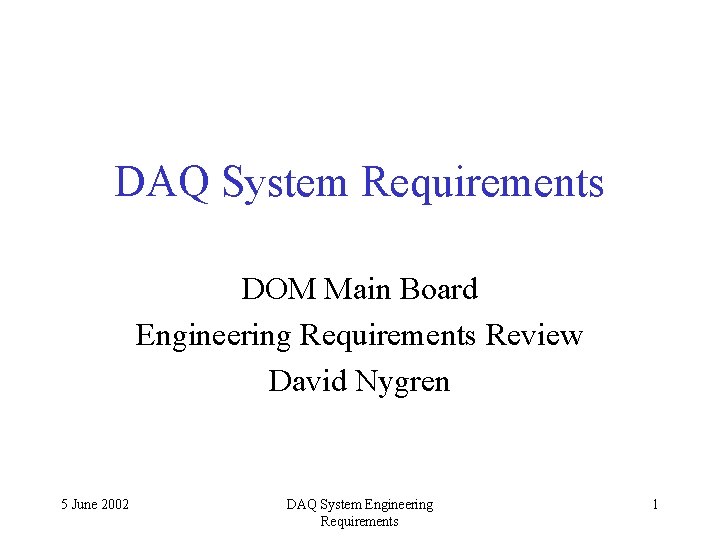 DAQ System Requirements

DOM Main Board
Engineering Requirements Review
David Nygren

5 June 2002

DAQ System Engineering Requirements

1